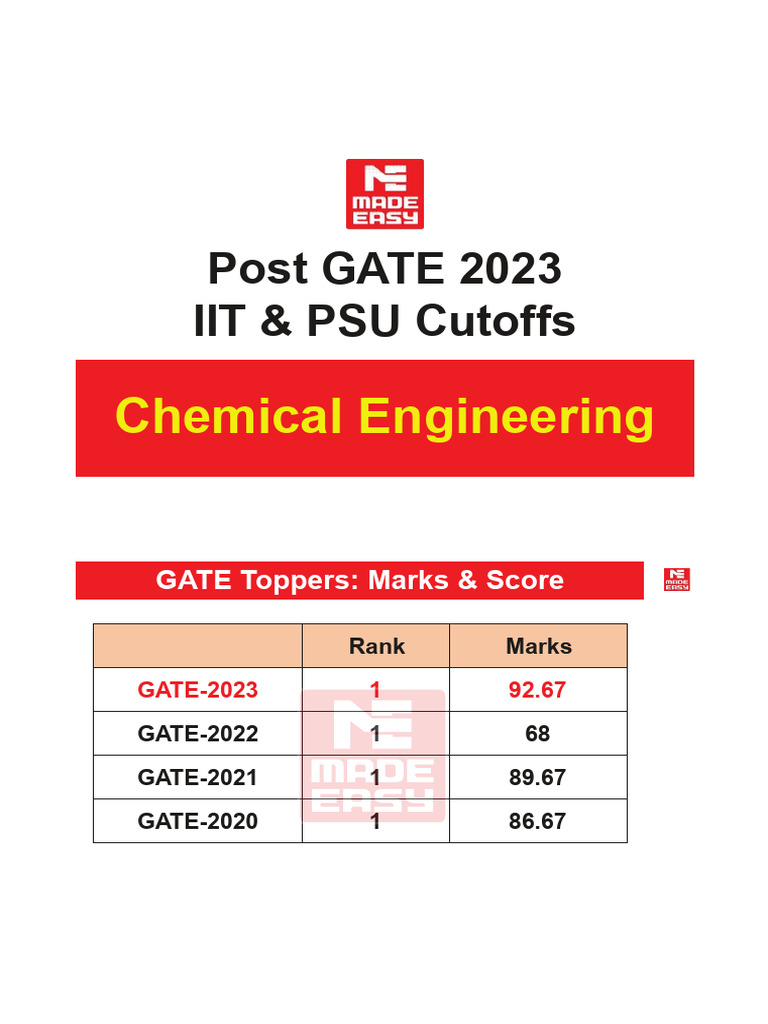 MADE EASY

Post GATE 2023
IIT & PSU Cutoffs

Chemical Engineering

GATE Toppers: Marks & Score

MADE EASY

| | Rank | Marks |
|---|---|---|
| GATE-2023 | 1 | 92.67 |
| GATE-2022 | 1 | 68 |
| GATE-2021 | 1 | 89.67 |
| GATE-2020 | 1 | 86.67 |

MADE EASY